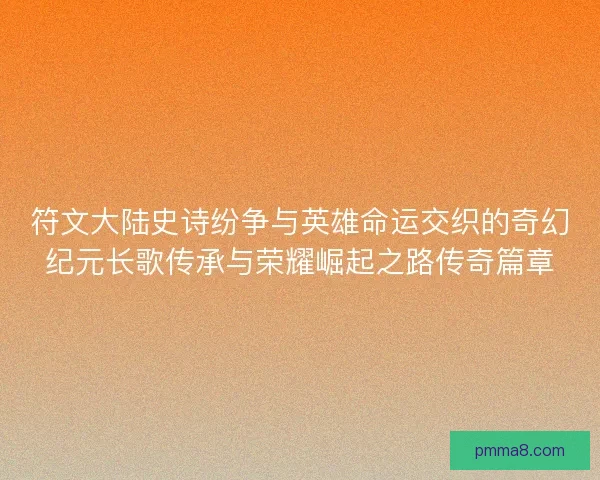 符文大陆史诗纷争与英雄命运交织的奇幻纪元长歌传承与荣耀崛起之路传奇篇章

pmma8.com